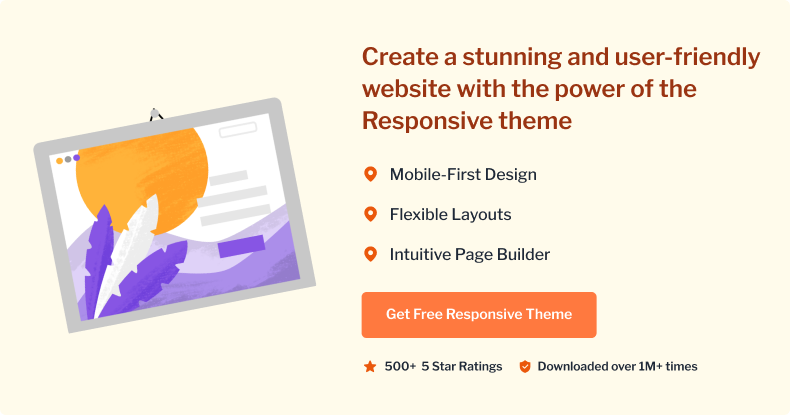 Create a stunning and user-friendly website with the power of the Responsive theme

Mobile-First Design

Flexible Layouts

Intuitive Page Builder

Get Free Responsive Theme

500+ 5 Star Ratings

Downloaded over 1M+ times